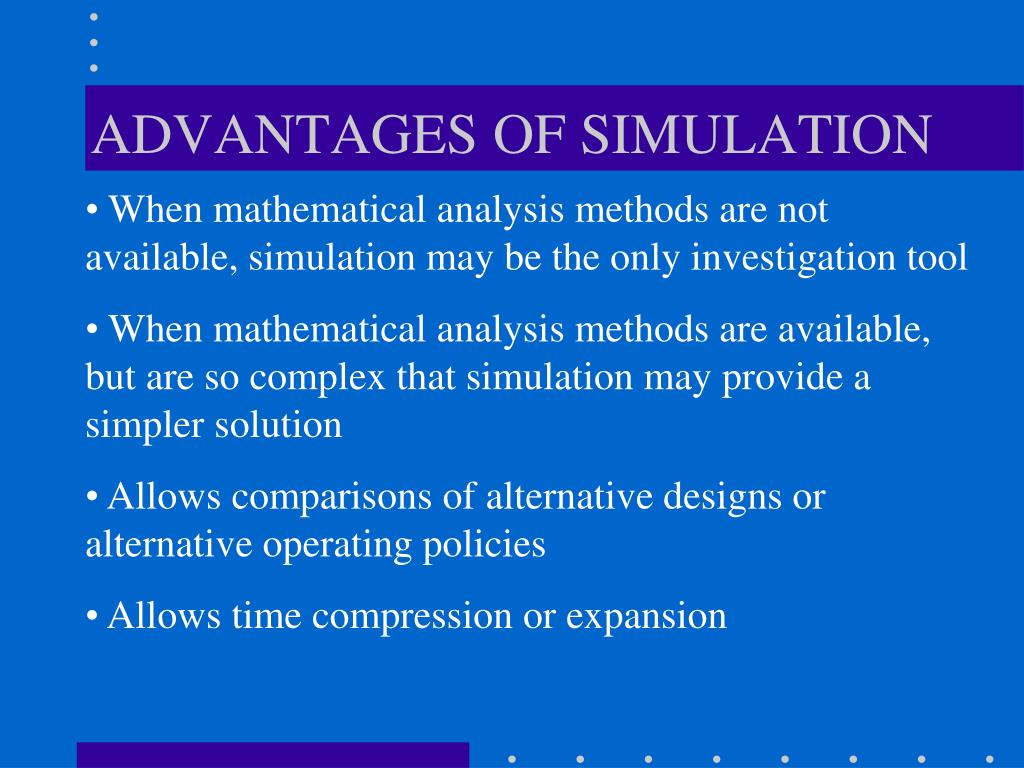 ADVANTAGES OF SIMULATION

• When mathematical analysis methods are not available, simulation may be the only investigation tool

• When mathematical analysis methods are available, but are so complex that simulation may provide a simpler solution

• Allows comparisons of alternative designs or alternative operating policies

• Allows time compression or expansion